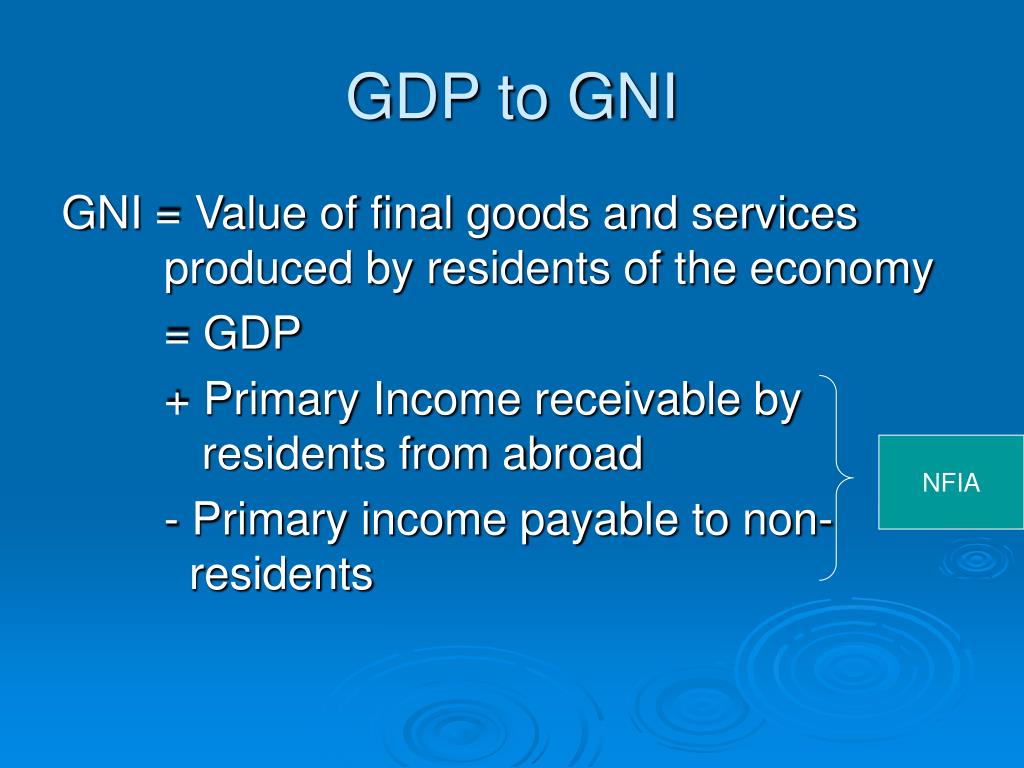 GDP to GNI

GNI = Value of final goods and services produced by residents of the economy

= GDP

+ Primary Income receivable by residents from abroad

- Primary income payable to non-residents

NFIA